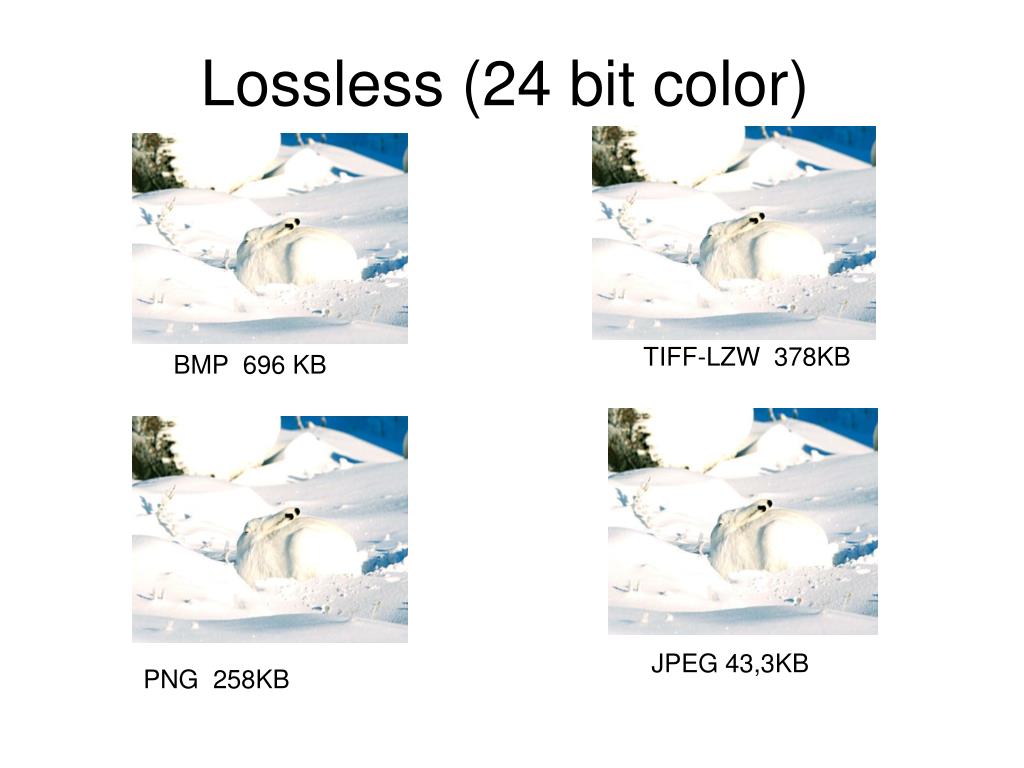 Lossless (24 bit color)

BMP 696 KB

TIFF-LZW 378KB

PNG 258KB

JPEG 43,3KB